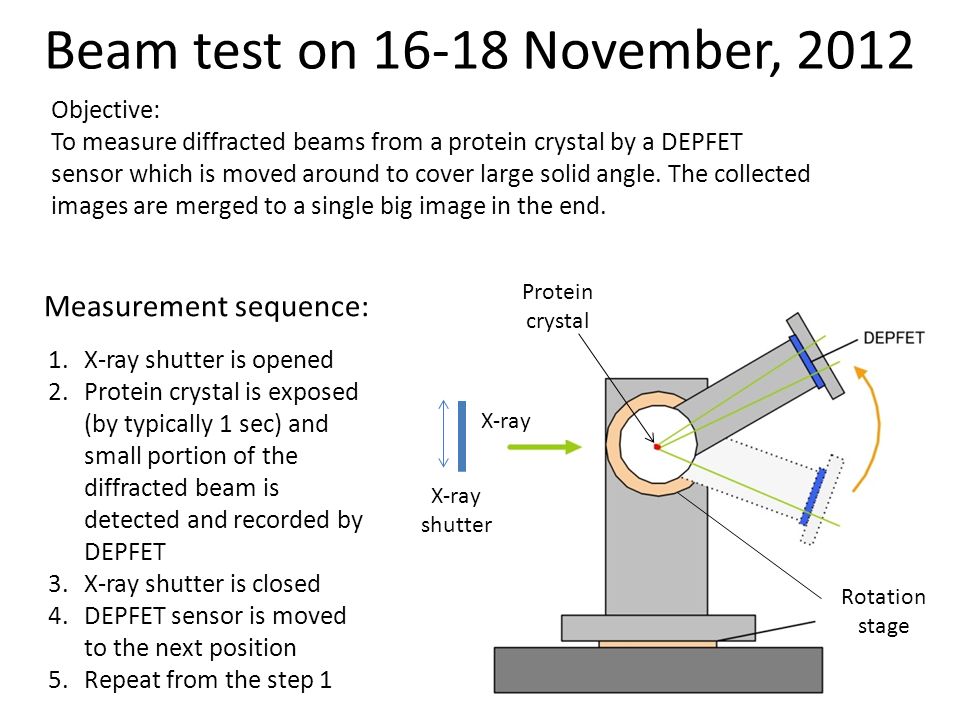 Beam test on 16-18 November, 2012

Objective:
To measure diffracted beams from a protein crystal by a DEPFET sensor which is moved around to cover large solid angle. The collected images are merged to a single big image in the end.

Measurement sequence:

1. X-ray shutter is opened
2. Protein crystal is exposed (by typically 1 sec) and small portion of the diffracted beam is detected and recorded by DEPFET
3. X-ray shutter is closed
4. DEPFET sensor is moved to the next position
5. Repeat from the step 1

Protein crystal

DEPFET

X-ray

X-ray shutter

Rotation stage